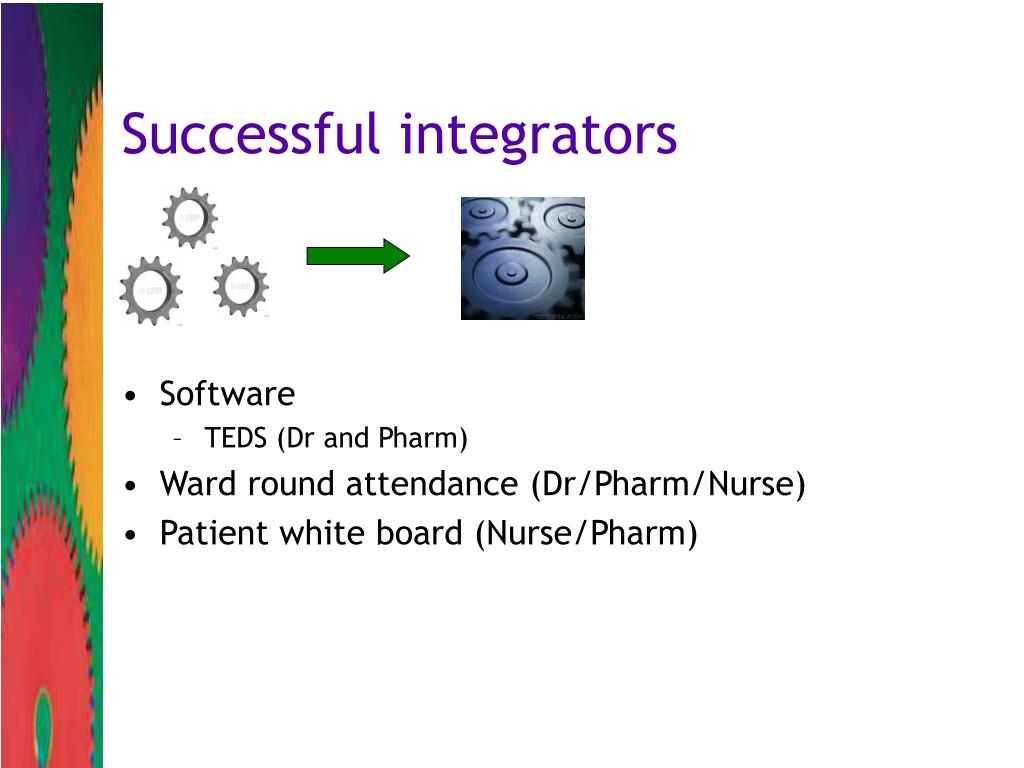 Successful integrators

• Software
  – TEDS (Dr and Pharm)
• Ward round attendance (Dr/Pharm/Nurse)
• Patient white board (Nurse/Pharm)